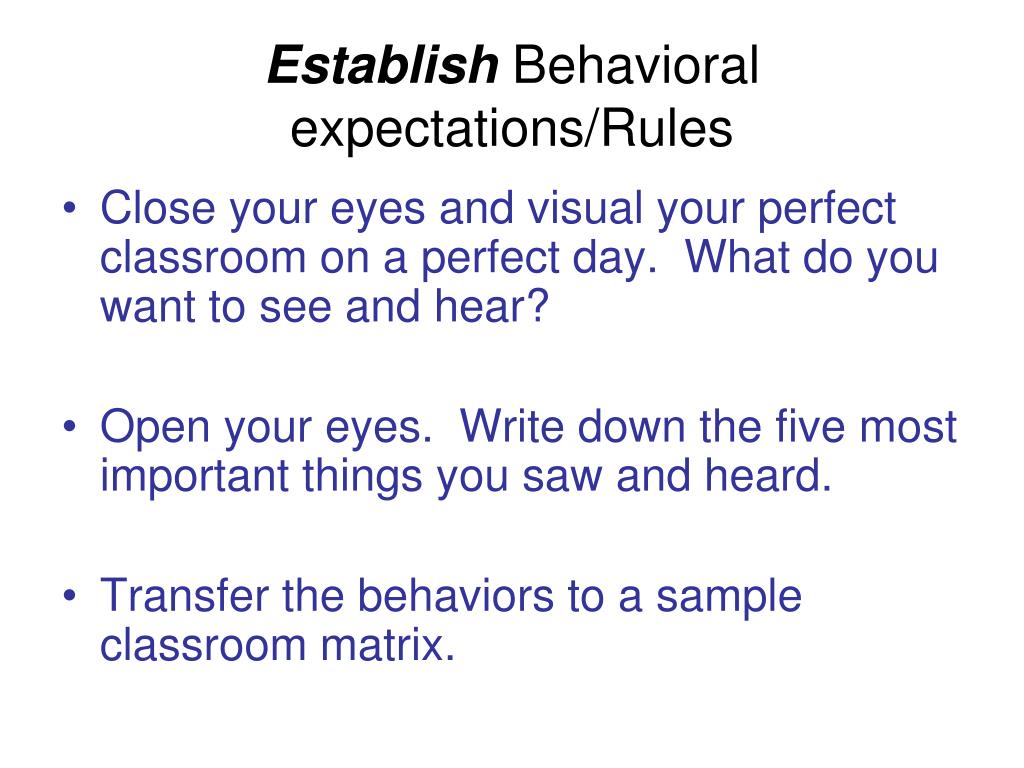 Establish Behavioral expectations/Rules

• Close your eyes and visual your perfect classroom on a perfect day. What do you want to see and hear?

• Open your eyes. Write down the five most important things you saw and heard.

• Transfer the behaviors to a sample classroom matrix.